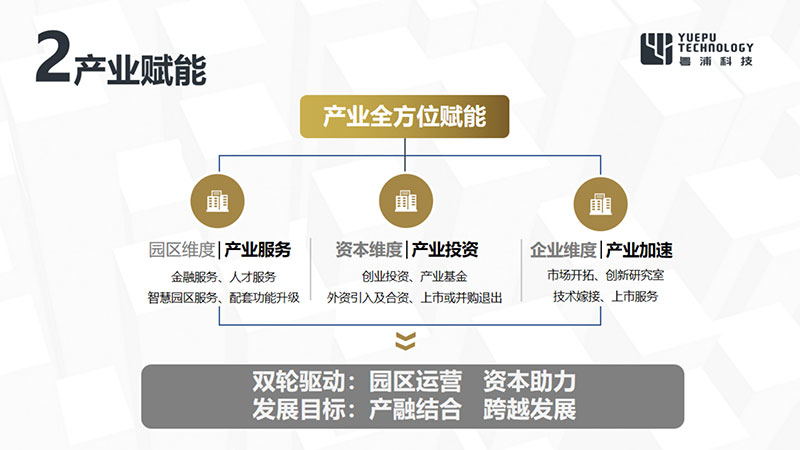 2 产业赋能

YUEPU TECHNOLOGY 粤浦科技

产业全方位赋能

园区维度 | 产业服务
金融服务、人才服务
智慧园区服务、配套功能升级

资本维度 | 产业投资
创业投资、产业基金
外资引入及合资、上市或并购退出

企业维度 | 产业加速
市场开拓、创新研究室
技术嫁接、上市服务

双轮驱动：园区运营　资本助力
发展目标：产融结合　跨越发展